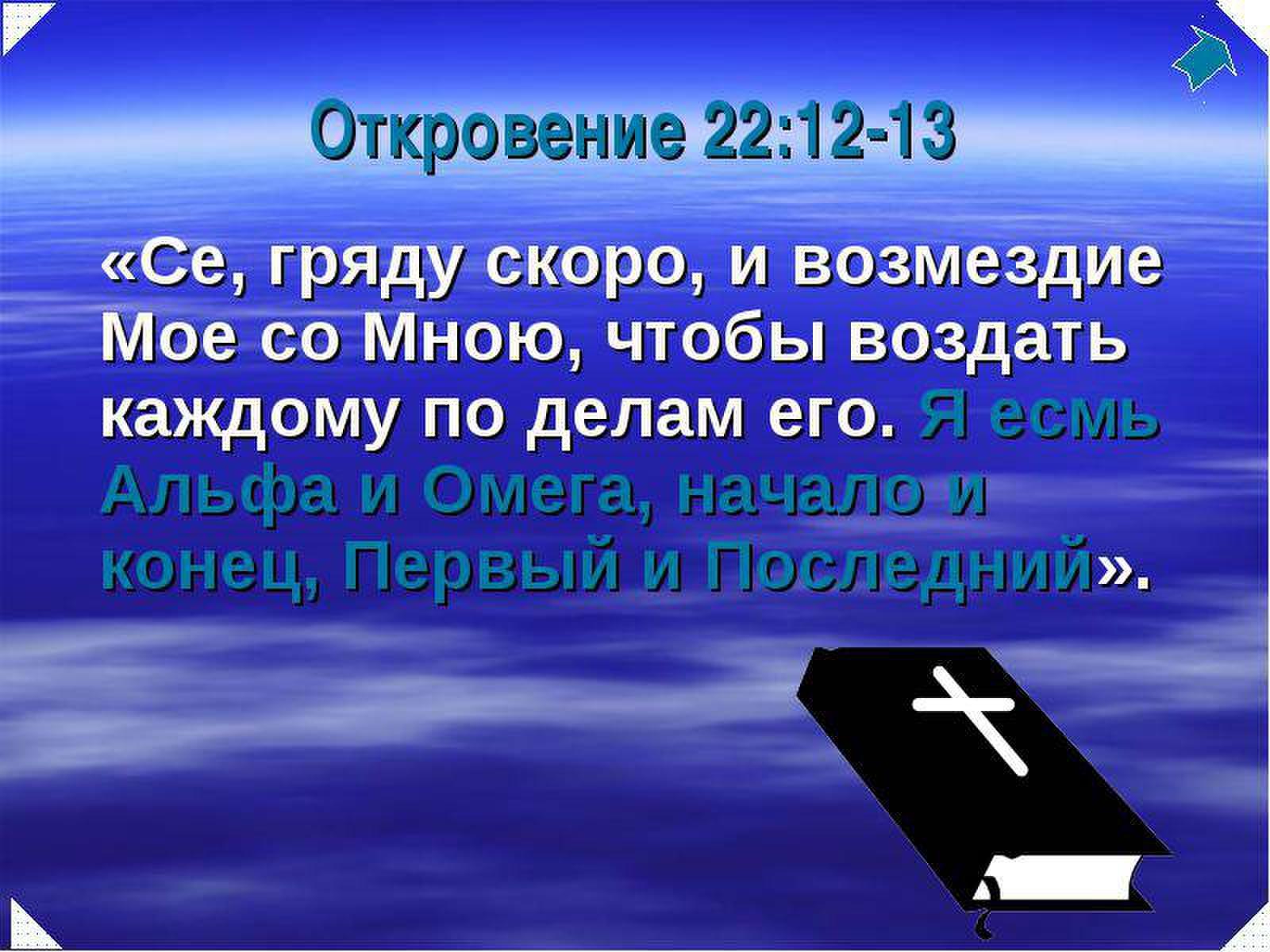 Откровение 22:12-13

«Се, гряду скоро, и возмездие Мое со Мною, чтобы воздать каждому по делам его. Я есмь Альфа и Омега, начало и конец, Первый и Последний».